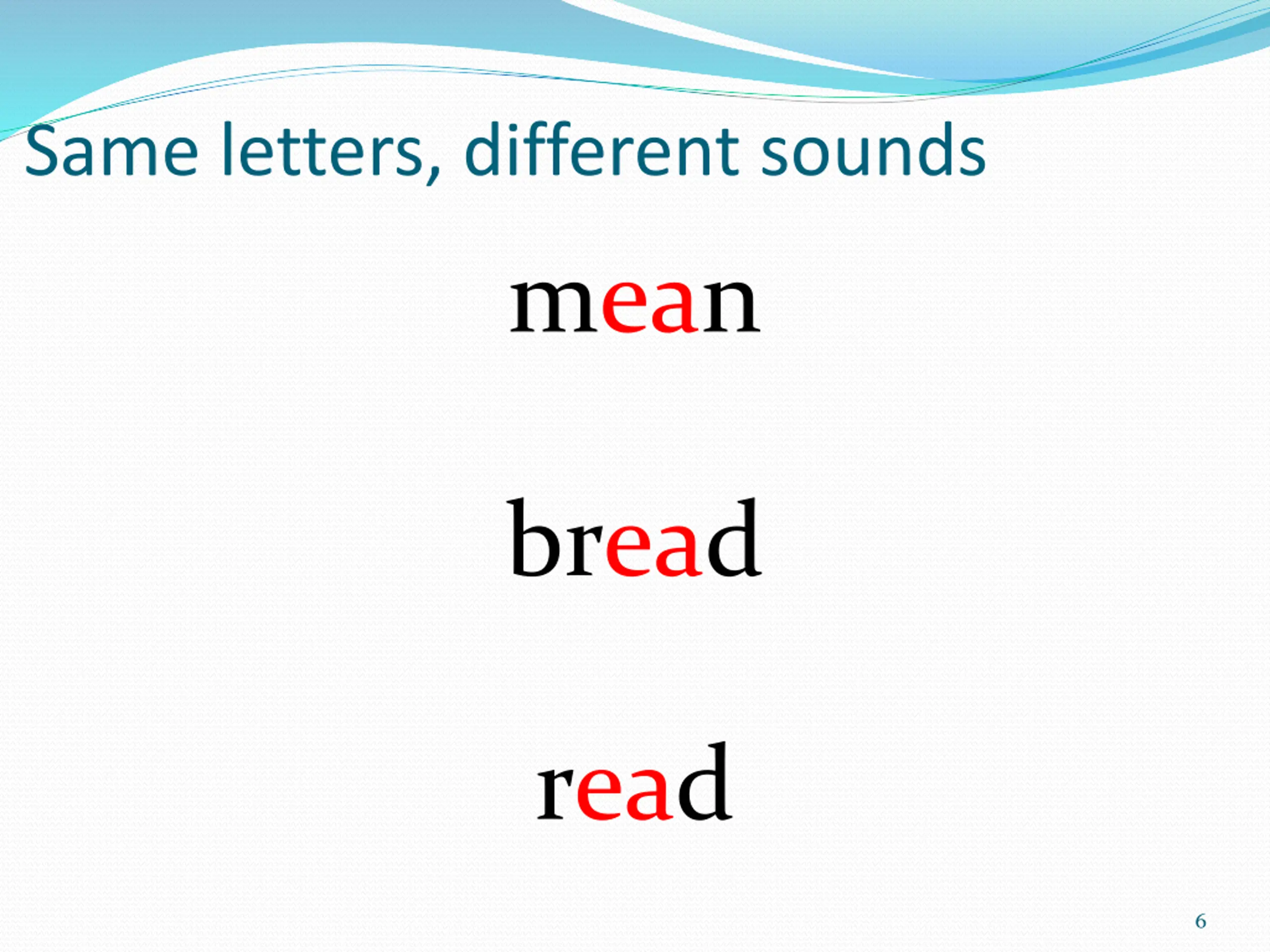 Same letters, different sounds

mean

bread

read

6